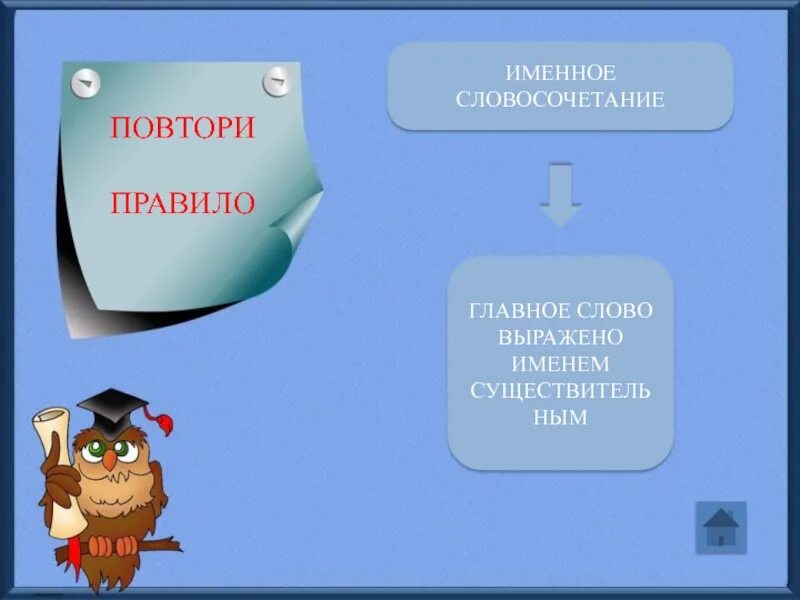 ПОВТОРИ

ПРАВИЛО

ИМЕННОЕ СЛОВОСОЧЕТАНИЕ

ГЛАВНОЕ СЛОВО ВЫРАЖЕНО ИМЕНЕМ СУЩЕСТВИТЕЛЬ НЫМ